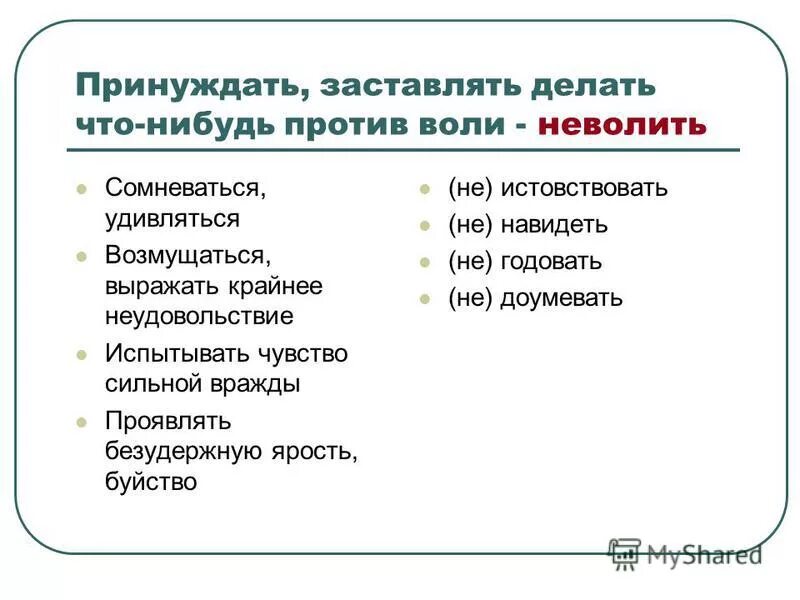 Принуждать, заставлять делать что-нибудь против воли - неволить

Сомневаться, удивляться

Возмущаться, выражать крайнее неудовольствие

Испытывать чувство сильной вражды

Проявлять безудержную ярость, буйство

(не) истовствовать

(не) навидеть

(не) годовать

(не) доумевать

MyShared